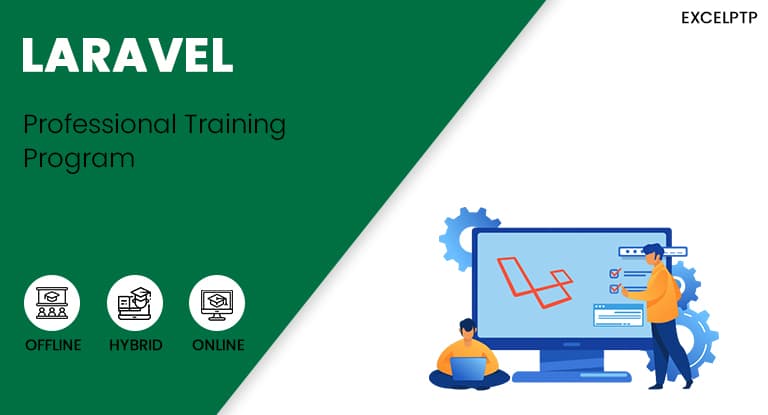 EXCELPTP

LARAVEL

Professional Training Program

OFFLINE HYBRID ONLINE